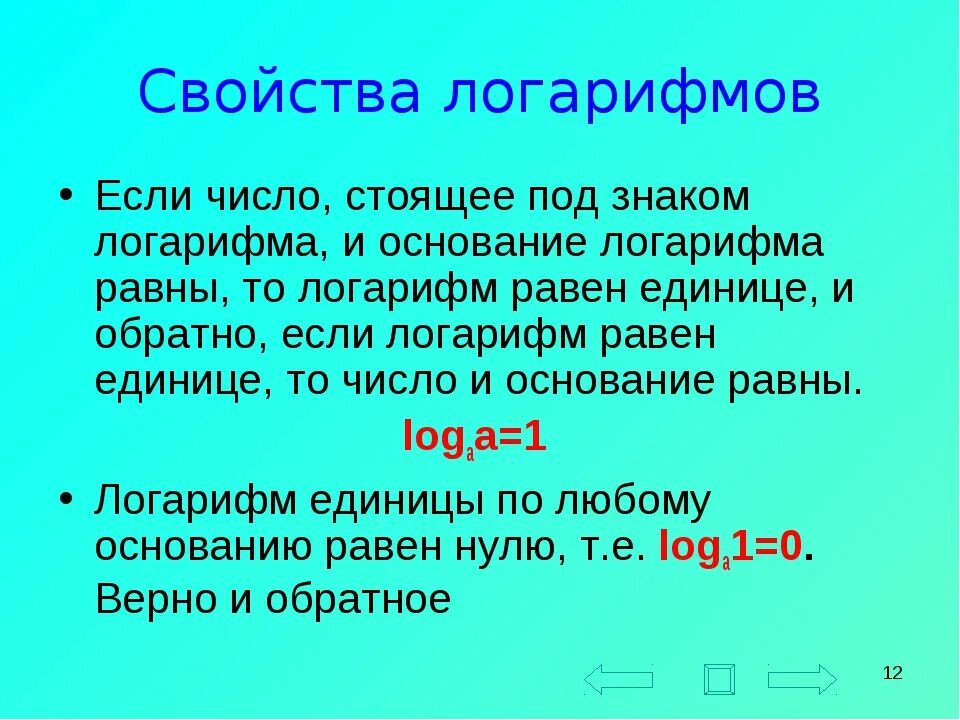 Свойства логарифмов

• Если число, стоящее под знаком логарифма, и основание логарифма равны, то логарифм равен единице, и обратно, если логарифм равен единице, то число и основание равны.

$\log_a a=1$

• Логарифм единицы по любому основанию равен нулю, т.е. $\log_a 1=0$.
Верно и обратное

12